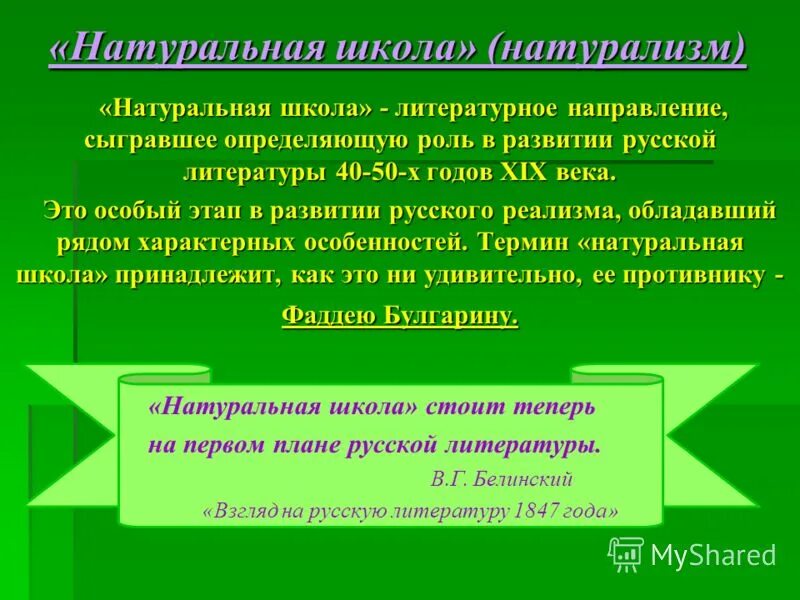 «Натуральная школа» (натурализм)

«Натуральная школа» - литературное направление, сыгравшее определяющую роль в развитии русской литературы 40-50-х годов XIX века.

Это особый этап в развитии русского реализма, обладавший рядом характерных особенностей. Термин «натуральная школа» принадлежит, как это ни удивительно, ее противнику - Фаддею Булгарину.

«Натуральная школа» стоит теперь на первом плане русской литературы.

В.Г. Белинский

«Взгляд на русскую литературу 1847 года»

MyShared